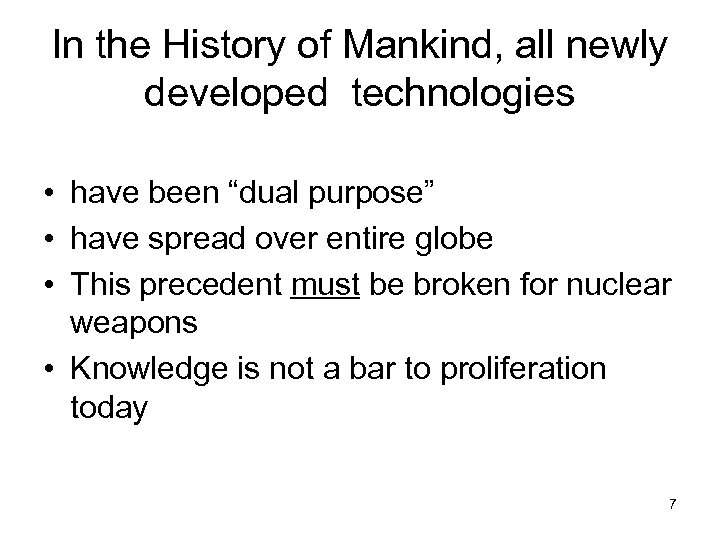 In the History of Mankind, all newly developed technologies

• have been “dual purpose”
• have spread over entire globe
• This precedent must be broken for nuclear weapons
• Knowledge is not a bar to proliferation today

7